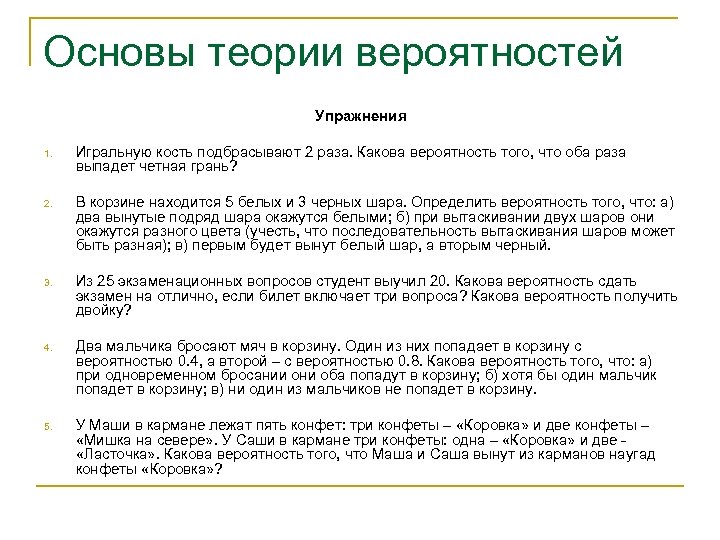 Основы теории вероятностей

Упражнения

1. Игральную кость подбрасывают 2 раза. Какова вероятность того, что оба раза выпадет четная грань?

2. В корзине находится 5 белых и 3 черных шара. Определить вероятность того, что: а) два вынутые подряд шара окажутся белыми; б) при вытаскивании двух шаров они окажутся разного цвета (учесть, что последовательность вытаскивания шаров может быть разная); в) первым будет вынут белый шар, а вторым черный.

3. Из 25 экзаменационных вопросов студент выучил 20. Какова вероятность сдать экзамен на отлично, если билет включает три вопроса? Какова вероятность получить двойку?

4. Два мальчика бросают мяч в корзину. Один из них попадает в корзину с вероятностью 0.4, а второй – с вероятностью 0.8. Какова вероятность того, что: а) при одновременном бросании они оба попадут в корзину; б) хотя бы один мальчик попадет в корзину; в) ни один из мальчиков не попадет в корзину.

5. У Маши в кармане лежат пять конфет: три конфеты – «Коровка» и две конфеты – «Мишка на севере». У Саши в кармане три конфеты: одна – «Коровка» и две - «Ласточка». Какова вероятность того, что Маша и Саша вынут из карманов наугад конфеты «Коровка»?